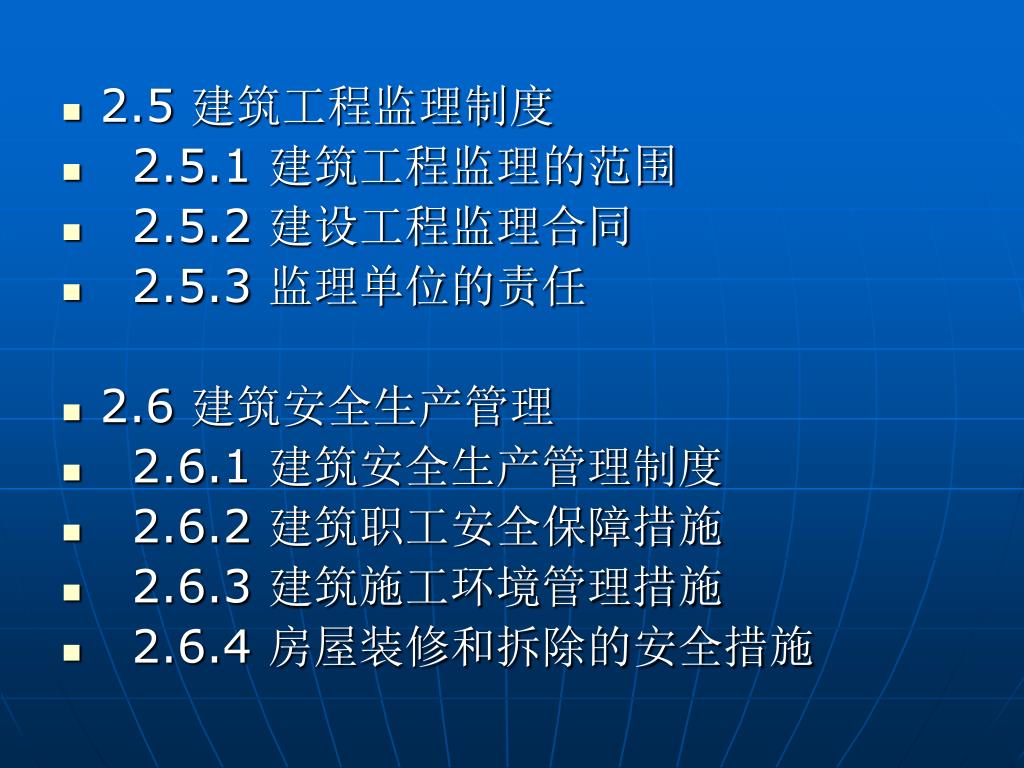 - 2.5 建筑工程监理制度
- 2.5.1 建筑工程监理的范围
- 2.5.2 建设工程监理合同
- 2.5.3 监理单位的责任

- 2.6 建筑安全生产管理
- 2.6.1 建筑安全生产管理制度
- 2.6.2 建筑职工安全保障措施
- 2.6.3 建筑施工环境管理措施
- 2.6.4 房屋装修和拆除的安全措施